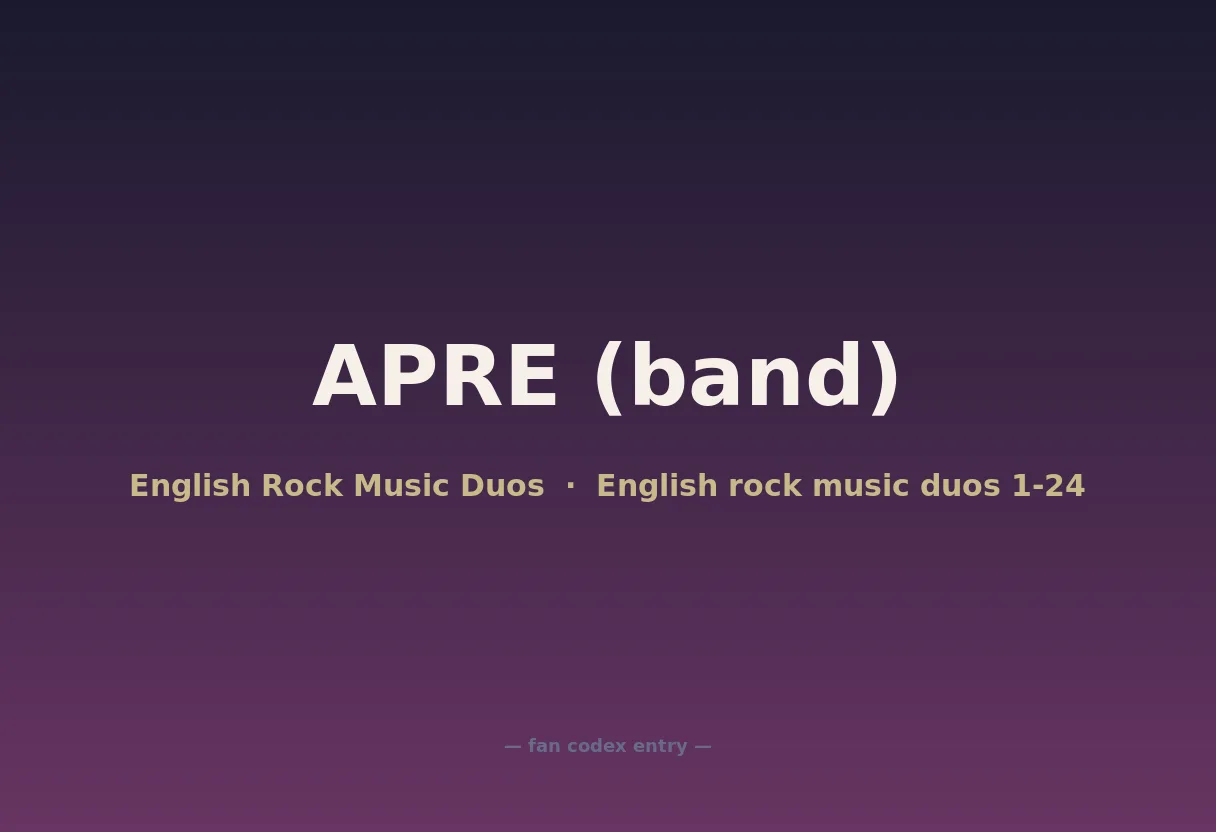 APRE (band)

English Rock Music Duos · English rock music duos 1-24

— fan codex entry —